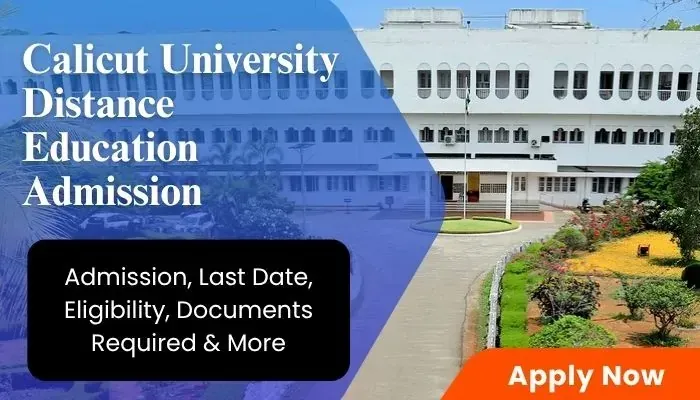 Calicut University Distance Education Admission

Admission, Last Date, Eligibility, Documents Required & More

Apply Now